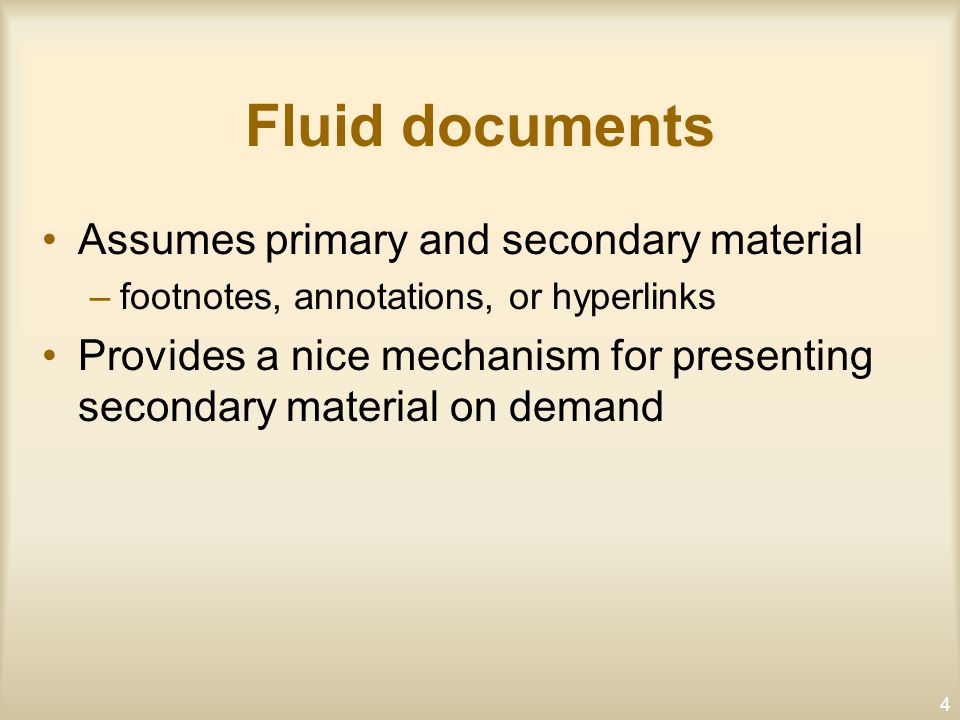 Fluid documents

• Assumes primary and secondary material
– footnotes, annotations, or hyperlinks
• Provides a nice mechanism for presenting secondary material on demand

4